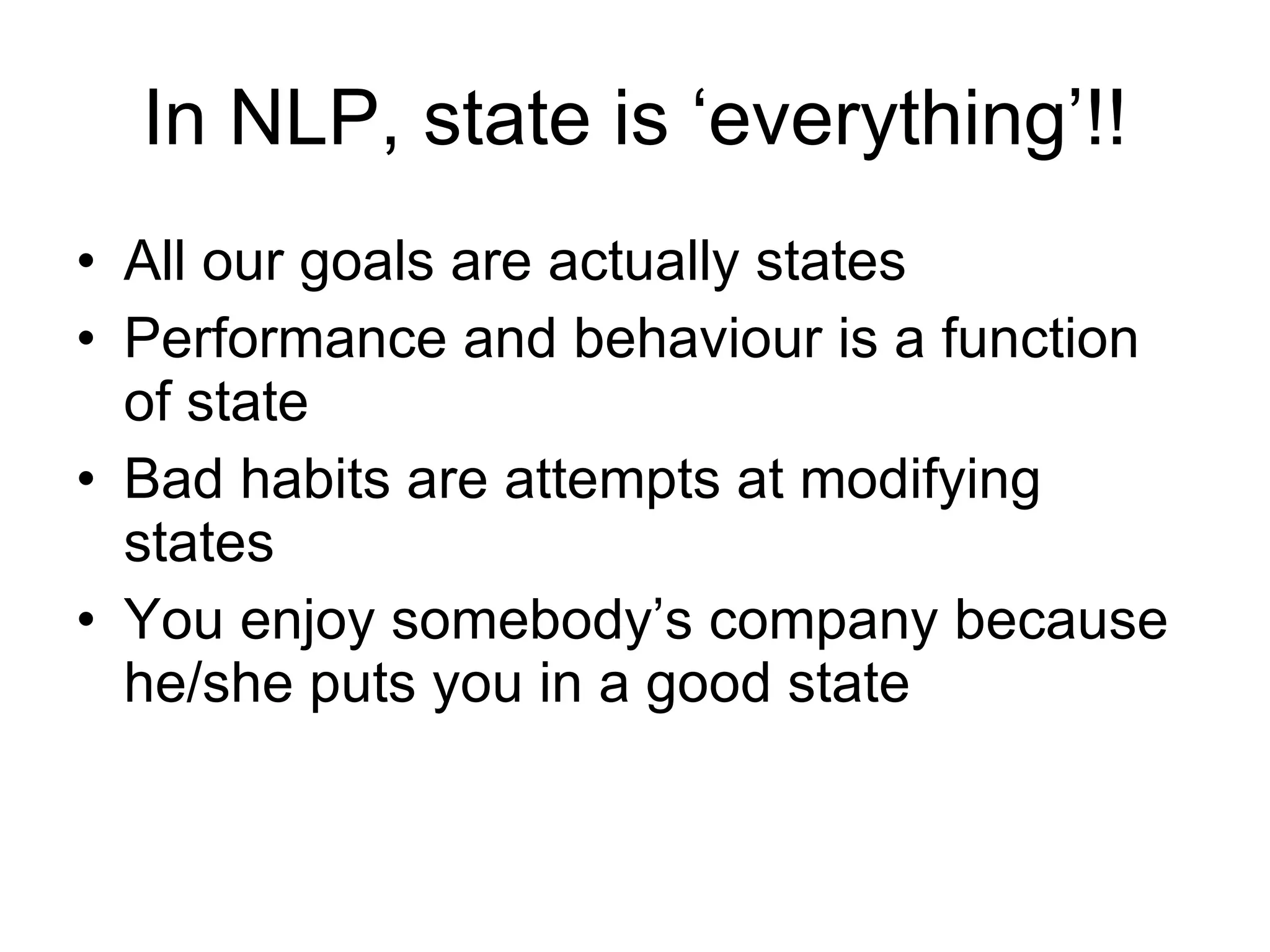 In NLP, state is ‘everything’!!

• All our goals are actually states
• Performance and behaviour is a function of state
• Bad habits are attempts at modifying states
• You enjoy somebody’s company because he/she puts you in a good state